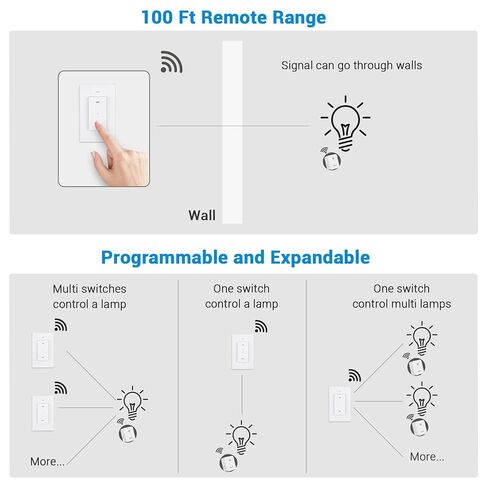 100 Ft Remote Range

Signal can go through walls

Wall

Programmable and Expandable

Multi switches control a lamp

More...

One switch control a lamp

One switch control multi lamps

More...